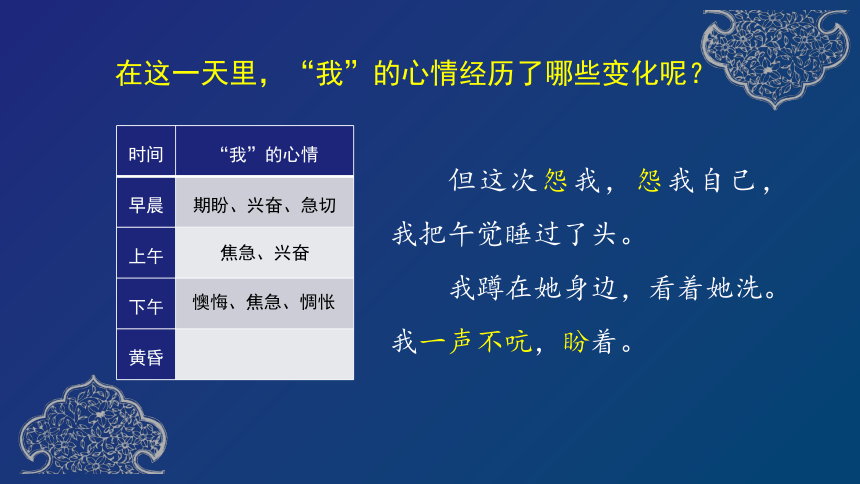 在这一天里，“我”的心情经历了哪些变化呢？

| 时间 | “我”的心情 |
|---|---|
| 早晨 | 期盼、兴奋、急切 |
| 上午 | 焦急、兴奋 |
| 下午 | 懊悔、焦急、惆怅 |
| 黄昏 | |

但这次怨我，怨我自己，我把午觉睡过了头。

我蹲在她身边，看着她洗。我一声不吭，盼着。